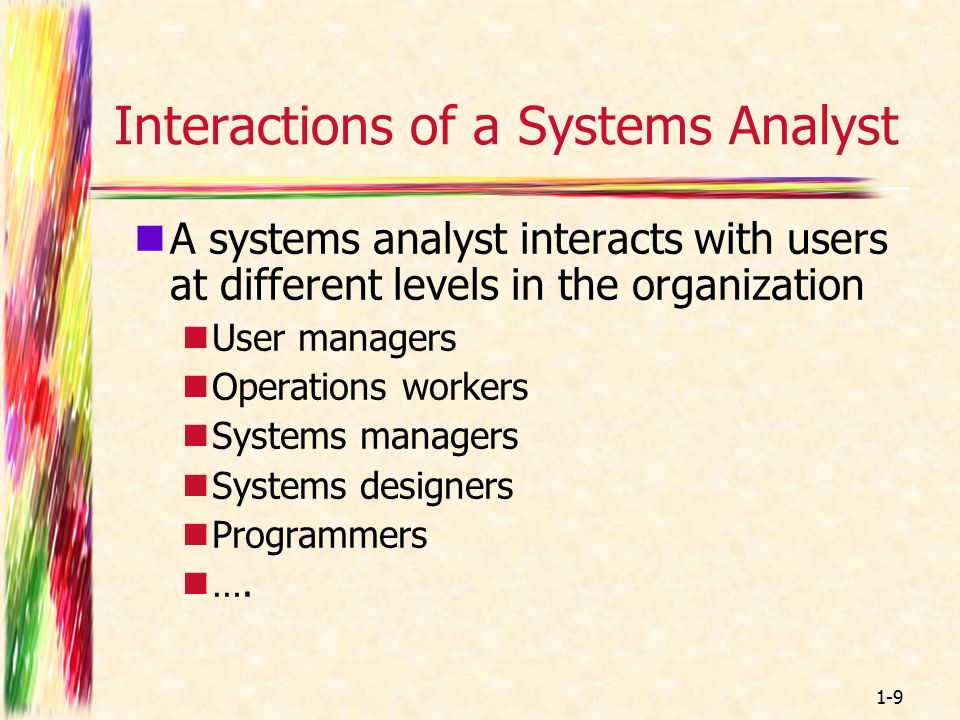 Interactions of a Systems Analyst

A systems analyst interacts with users at different levels in the organization

User managers

Operations workers

Systems managers

Systems designers

Programmers

….

1-9